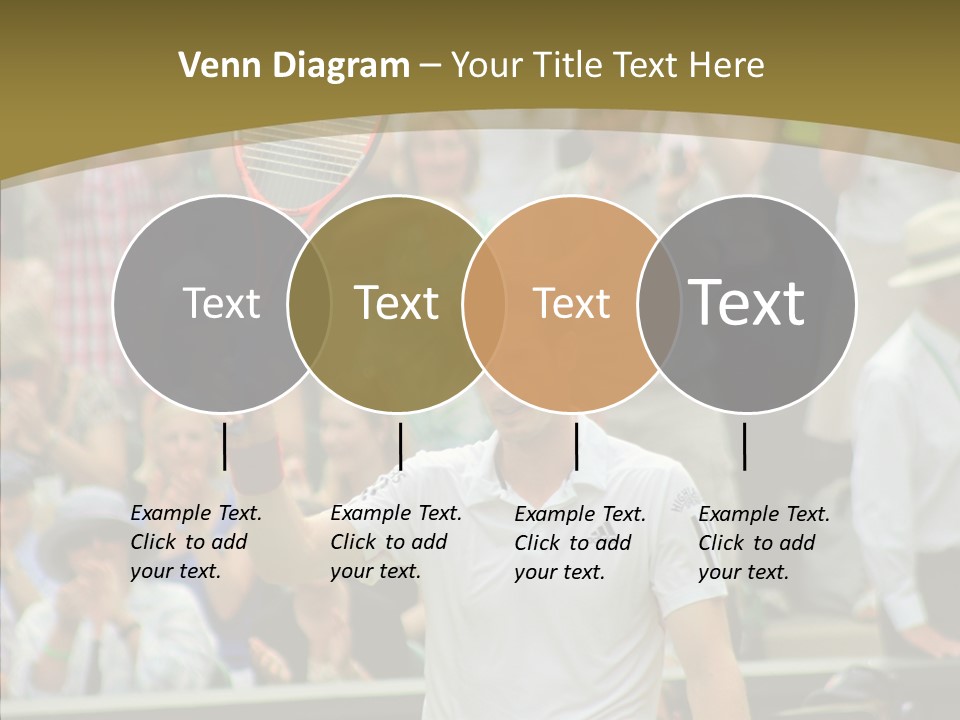 Venn Diagram – Your Title Text Here

Text

Text

Text

Text

Example Text. Click to add your text.

Example Text. Click to add your text.

Example Text. Click to add your text.

Example Text. Click to add your text.